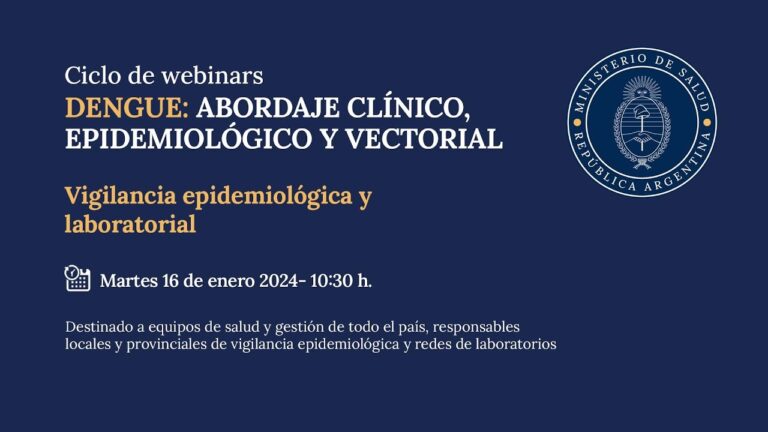 Ciclo de webinars
DENGUE: ABORDAJE CLÍNICO, EPIDEMIOLÓGICO Y VECTORIAL

Vigilancia epidemiológica y laboratorial

Martes 16 de enero 2024- 10:30 h.

Destinado a equipos de salud y gestión de todo el país, responsables locales y provinciales de vigilancia epidemiológica y redes de laboratorios

MINISTERIO DE SALUD
REPÚBLICA ARGENTINA